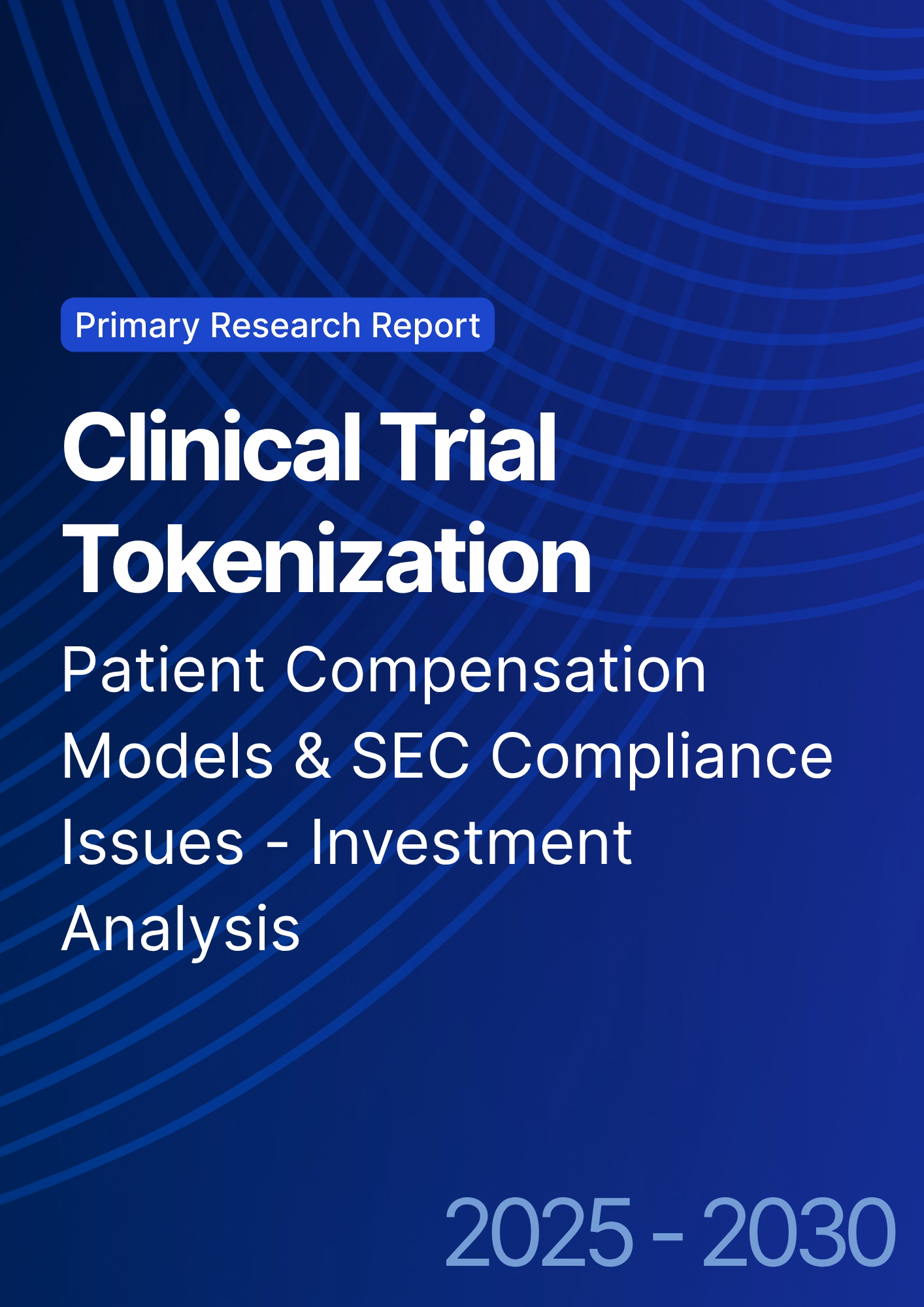 Primary Research Report

Clinical Trial Tokenization

Patient Compensation Models & SEC Compliance Issues - Investment Analysis

2025 - 2030